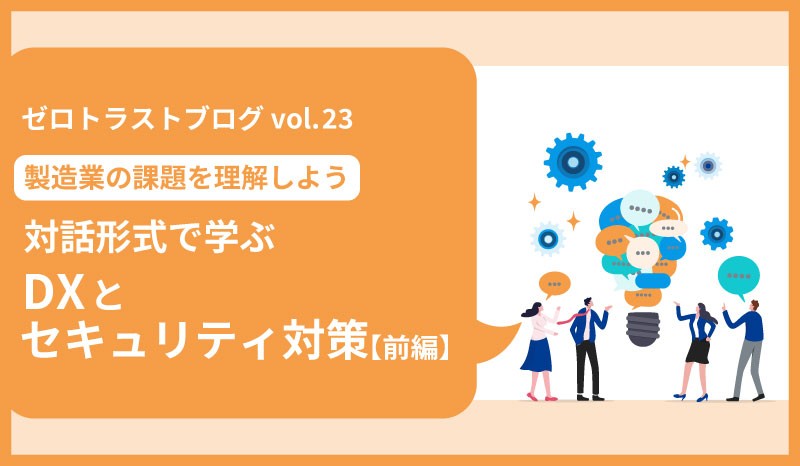 ゼロトラストブログ vol.23

製造業の課題を理解しよう

対話形式で学ぶ

DXと
セキュリティ対策【前編】